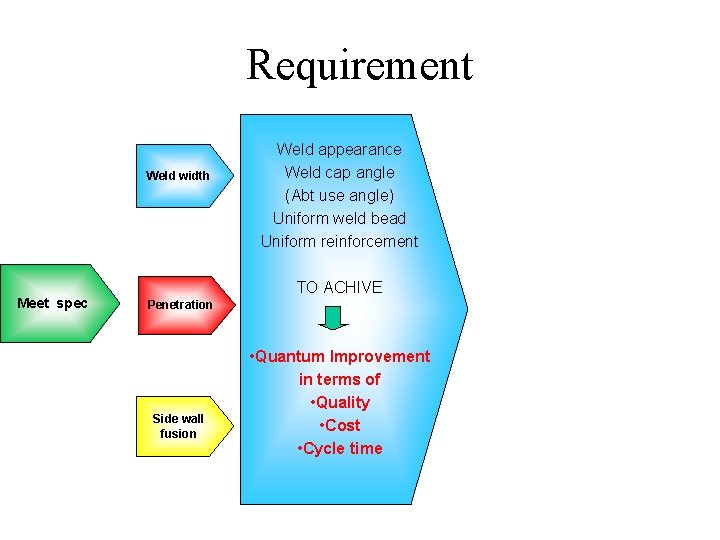 Requirement

Meet spec

Weld width

Penetration

Side wall fusion

Weld appearance
Weld cap angle
(Abt use angle)
Uniform weld bead
Uniform reinforcement

TO ACHIVE

•Quantum Improvement in terms of
•Quality
•Cost
•Cycle time